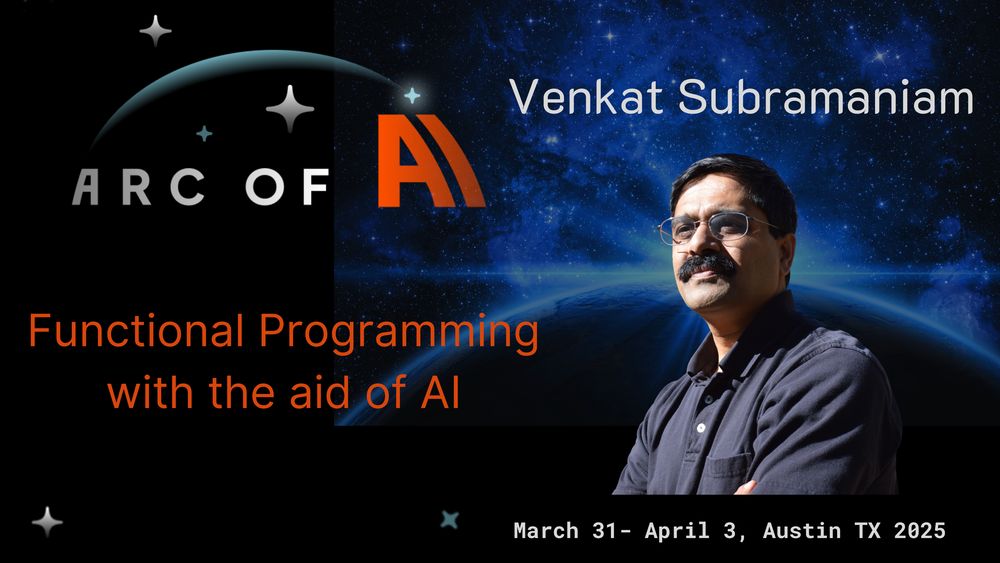 ARC OF AI

Venkat Subramaniam

Functional Programming with the aid of AI

March 31- April 3, Austin TX 2025